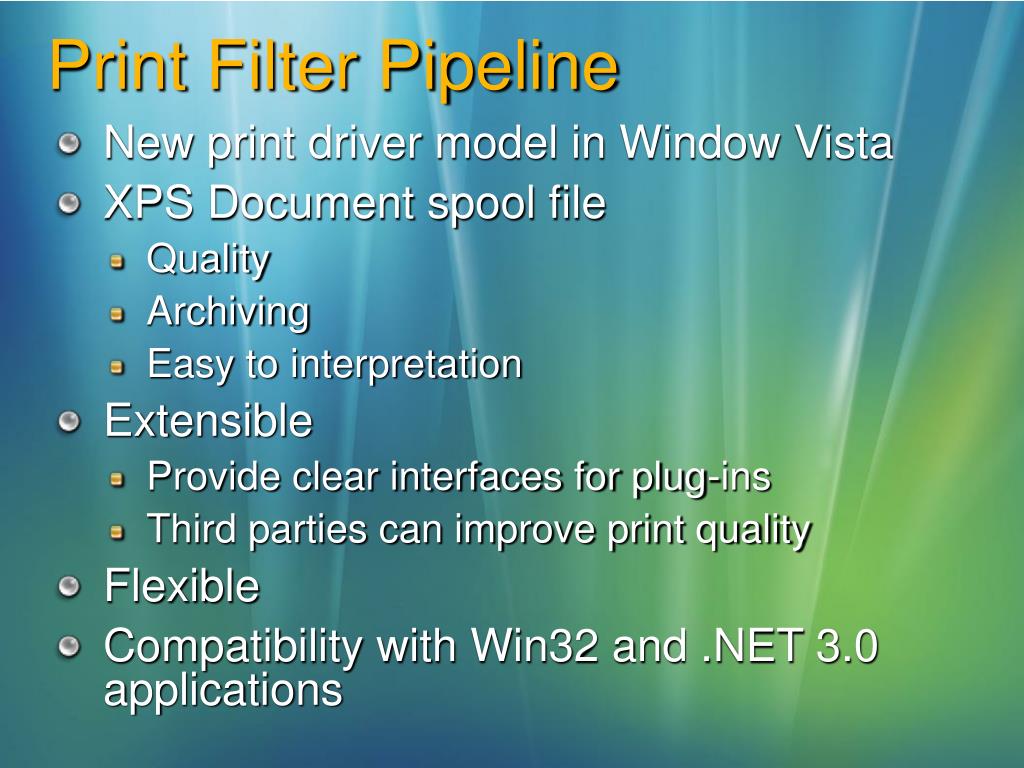 Print Filter Pipeline

New print driver model in Window Vista

XPS Document spool file

Quality

Archiving

Easy to interpretation

Extensible

Provide clear interfaces for plug-ins

Third parties can improve print quality

Flexible

Compatibility with Win32 and .NET 3.0 applications